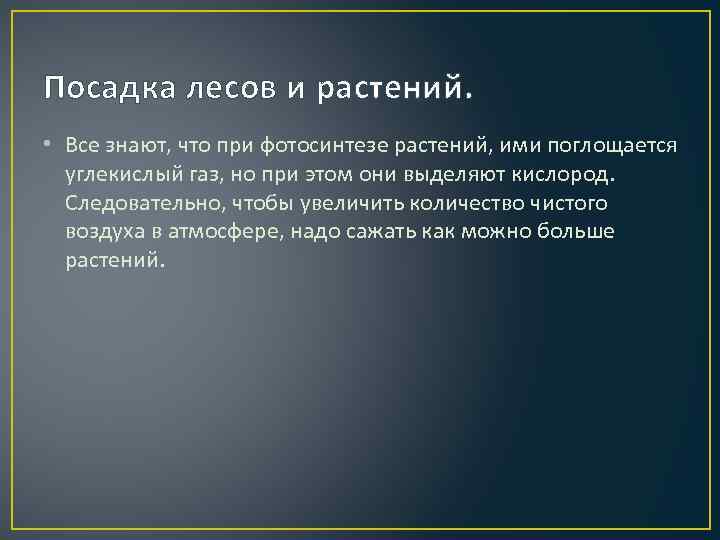 Посадка лесов и растений.

• Все знают, что при фотосинтезе растений, ими поглощается углекислый газ, но при этом они выделяют кислород. Следовательно, чтобы увеличить количество чистого воздуха в атмосфере, надо сажать как можно больше растений.